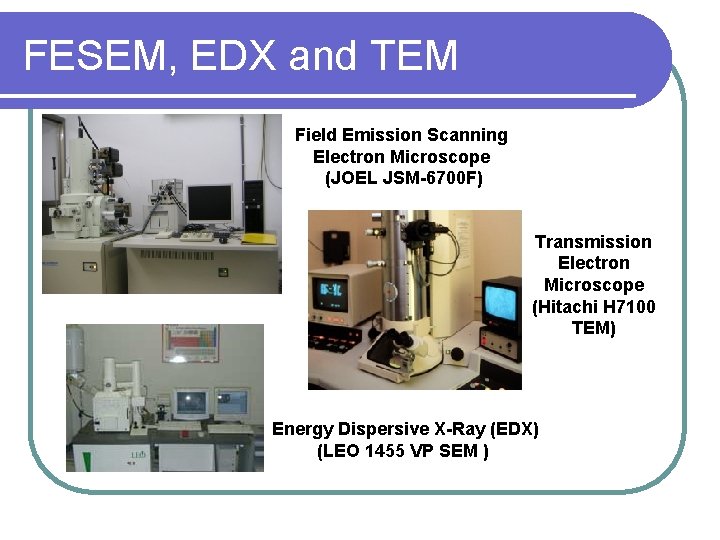 FESEM, EDX and TEM

Field Emission Scanning Electron Microscope (JOEL JSM-6700F)

Transmission Electron Microscope (Hitachi H7100 TEM)

Energy Dispersive X-Ray (EDX) (LEO 1455 VP SEM )